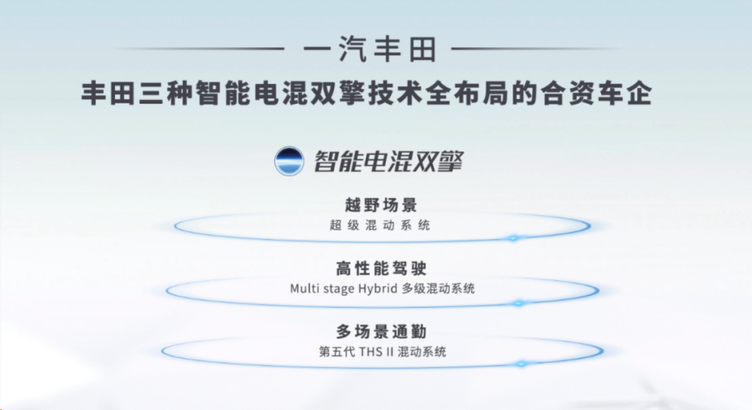 一汽丰田

丰田三种智能电混双擎技术全布局的合资车企

智能电混双擎

越野场景

超级混动系统

高性能驾驶

Multi stage Hybrid 多级混动系统

多场景通勤

第五代 THS II 混动系统